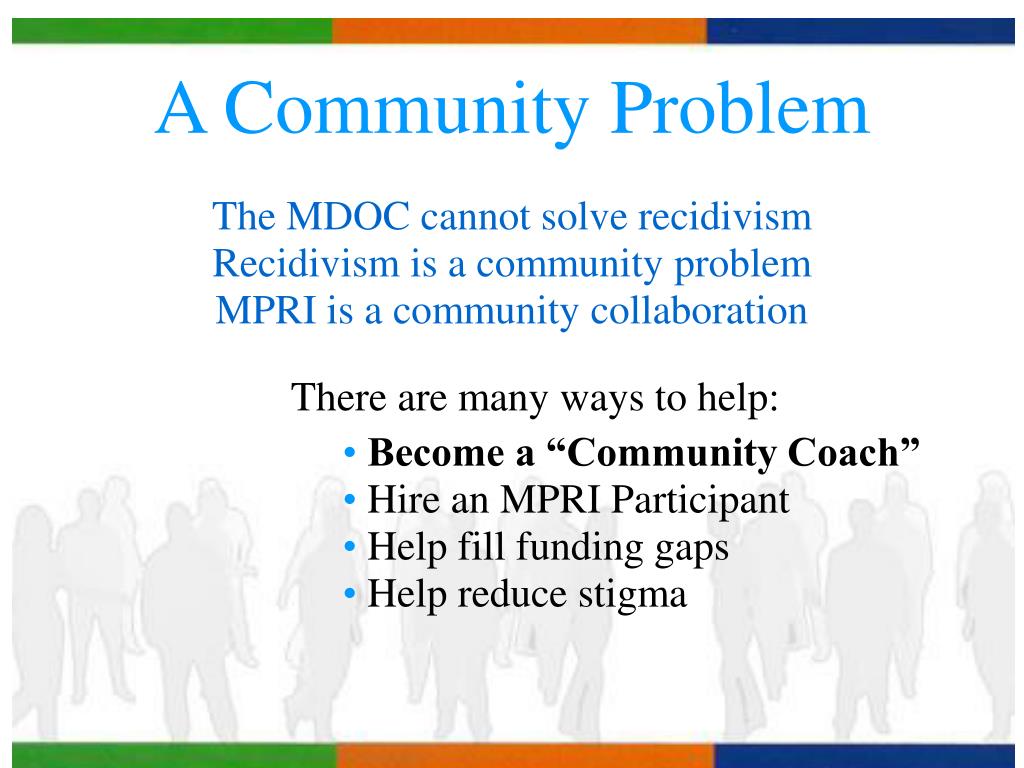 A Community Problem

The MDOC cannot solve recidivism
Recidivism is a community problem
MPRI is a community collaboration

There are many ways to help:

• Become a “Community Coach”
• Hire an MPRI Participant
• Help fill funding gaps
• Help reduce stigma